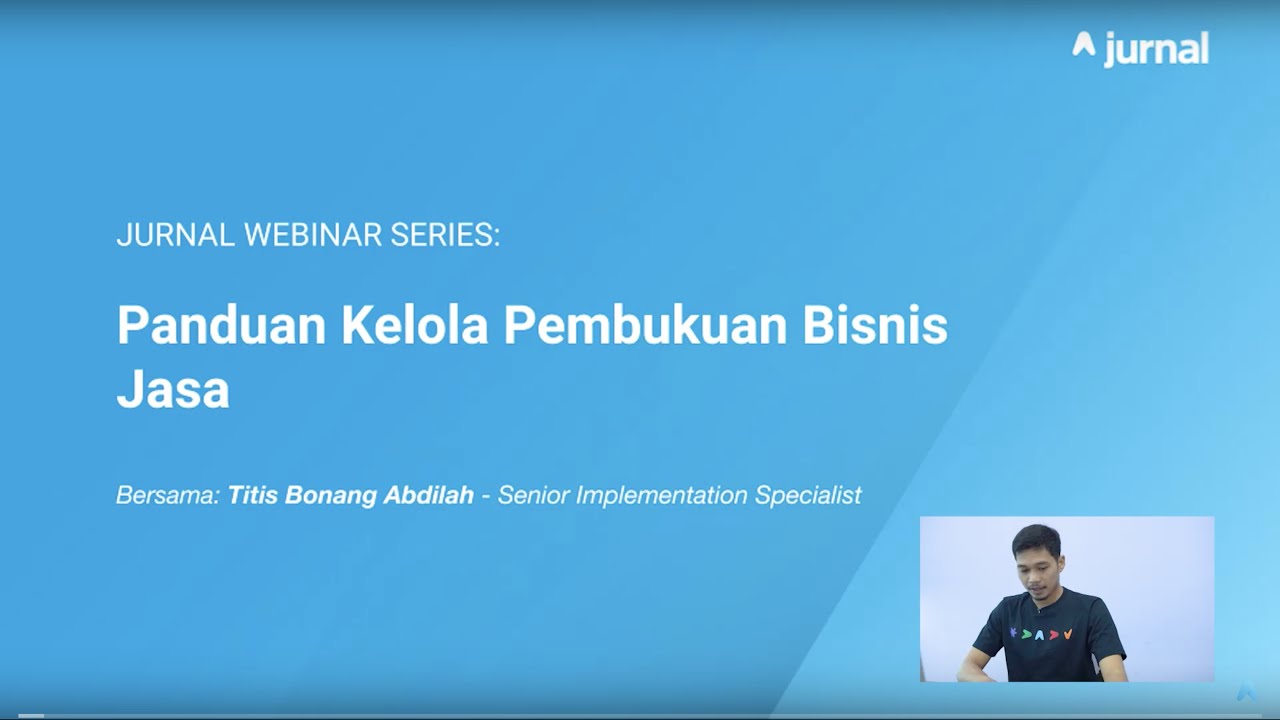 jurnal

JURNAL WEBINAR SERIES:

Panduan Kelola Pembukuan Bisnis Jasa

Bersama: Titis Bonang Abdilah - Senior Implementation Specialist